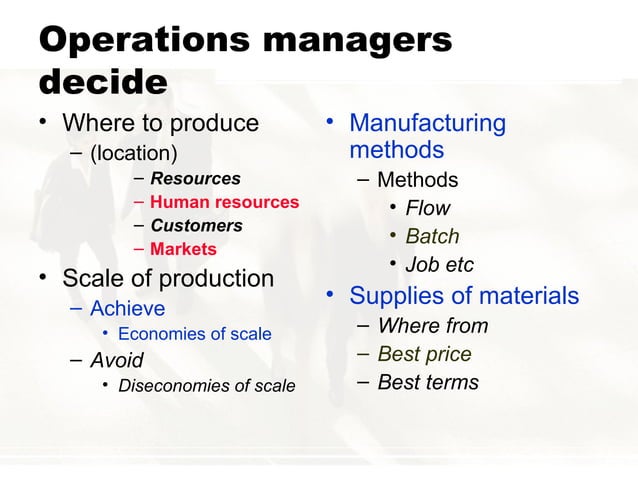 Operations managers decide

• Where to produce
– (location)
– Resources
– Human resources
– Customers
– Markets
• Scale of production
– Achieve
• Economies of scale
– Avoid
• Diseconomies of scale

• Manufacturing methods
– Methods
• Flow
• Batch
• Job etc
• Supplies of materials
– Where from
– Best price
– Best terms